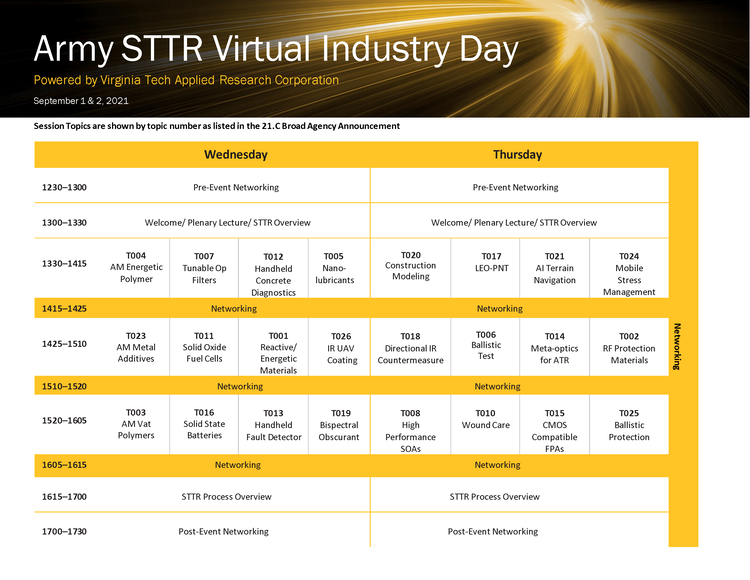 Army STTR Virtual Industry Day

Powered by Virginia Tech Applied Research Corporation

September 1 & 2, 2021

Session Topics are shown by topic number as listed in the 21.C Broad Agency Announcement

| | Wednesday | | | | Thursday | | | | |
|---|---|---|---|---|---|---|---|---|---|
| 1230–1300 | Pre-Event Networking | | | | Pre-Event Networking | | | | Networking |
| 1300–1330 | Welcome/ Plenary Lecture/ STTR Overview | | | | Welcome/ Plenary Lecture/ STTR Overview | | | | |
| 1330–1415 | T004 AM Energetic Polymer | T007 Tunable Op Filters | T012 Handheld Concrete Diagnostics | T005 Nano-lubricants | T020 Construction Modeling | T017 LEO-PNT | T021 AI Terrain Navigation | T024 Mobile Stress Management | |
| 1415–1425 | Networking | | | | Networking | | | | |
| 1425–1510 | T023 AM Metal Additives | T011 Solid Oxide Fuel Cells | T001 Reactive/ Energetic Materials | T026 IR UAV Coating | T018 Directional IR Countermeasure | T006 Ballistic Test | T014 Meta-optics for ATR | T002 RF Protection Materials | |
| 1510–1520 | Networking | | | | Networking | | | | |
| 1520–1605 | T003 AM Vat Polymers | T016 Solid State Batteries | T013 Handheld Fault Detector | T019 Bispectral Obscurant | T008 High Performance SOAs | T010 Wound Care | T015 CMOS Compatible FPAs | T025 Ballistic Protection | |
| 1605–1615 | Networking | | | | Networking | | | | |
| 1615–1700 | STTR Process Overview | | | | STTR Process Overview | | | | |
| 1700–1730 | Post-Event Networking | | | | Post-Event Networking | | | | |